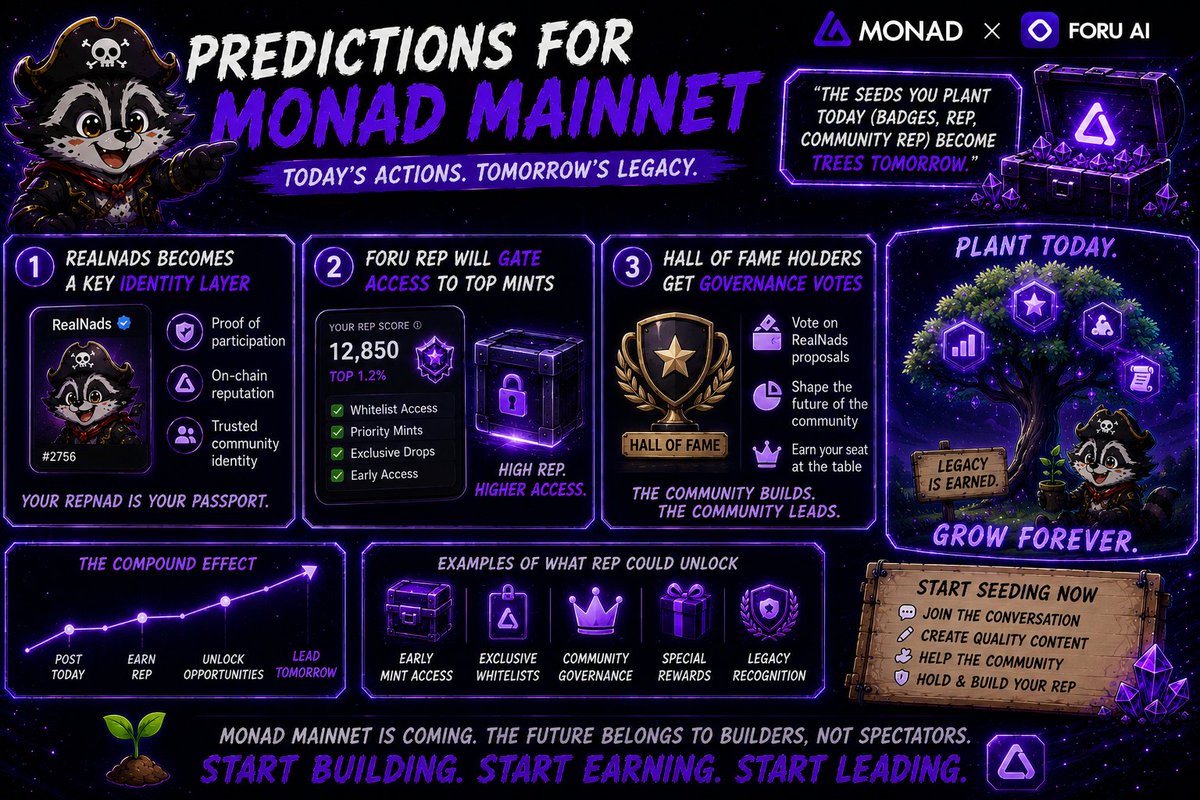 PREDICTIONS FOR MONAD MAINNET

TODAY'S ACTIONS. TOMORROW'S LEGACY.

MONAD × FORU AI

"THE SEEDS YOU PLANT TODAY (BADGES, REP, COMMUNITY REP) BECOME TREES TOMORROW."

1 REALNADS BECOMES A KEY IDENTITY LAYER

RealNads

#2756

Proof of participation

On-chain reputation

Trusted community identity

YOUR REPNAD IS YOUR PASSPORT.

2 FORU REP WILL GATE ACCESS TO TOP MINTS

YOUR REP SCORE
12,850
TOP 1.2%

Whitelist Access
Priority Mints
Exclusive Drops
Early Access

HIGH REP. HIGHER ACCESS.

3 HALL OF FAME HOLDERS GET GOVERNANCE VOTES

HALL OF FAME

Vote on RealNads proposals

Shape the future of the community

Earn your seat at the table

THE COMMUNITY BUILDS. THE COMMUNITY LEADS.

PLANT TODAY.

LEGACY IS EARNED.

GROW FOREVER.

THE COMPOUND EFFECT

POST TODAY
EARN REP
UNLOCK OPPORTUNITIES
LEAD TOMORROW

EXAMPLES OF WHAT REP COULD UNLOCK

EARLY MINT ACCESS
EXCLUSIVE WHITELISTS
COMMUNITY GOVERNANCE
SPECIAL REWARDS
LEGACY RECOGNITION

START SEEDING NOW
JOIN THE CONVERSATION
CREATE QUALITY CONTENT
HELP THE COMMUNITY
HOLD & BUILD YOUR REP

MONAD MAINNET IS COMING. THE FUTURE BELONGS TO BUILDERS, NOT SPECTATORS.

START BUILDING. START EARNING. START LEADING.